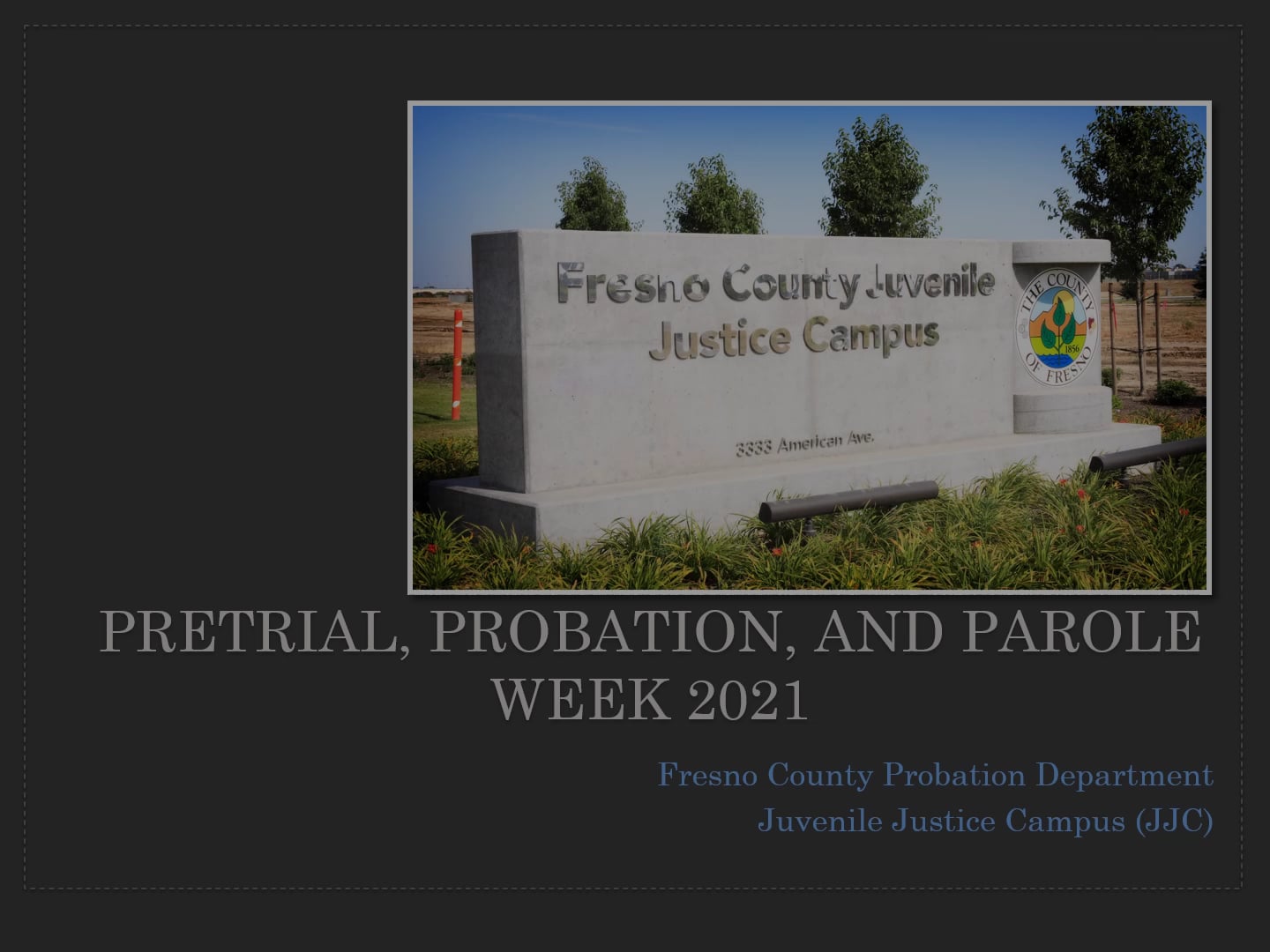 Fresno County Juvenile Justice Campus

THE COUNTY OF FRESNO 1856

3333 American Ave.

PRETRIAL, PROBATION, AND PAROLE WEEK 2021

Fresno County Probation Department
Juvenile Justice Campus (JJC)